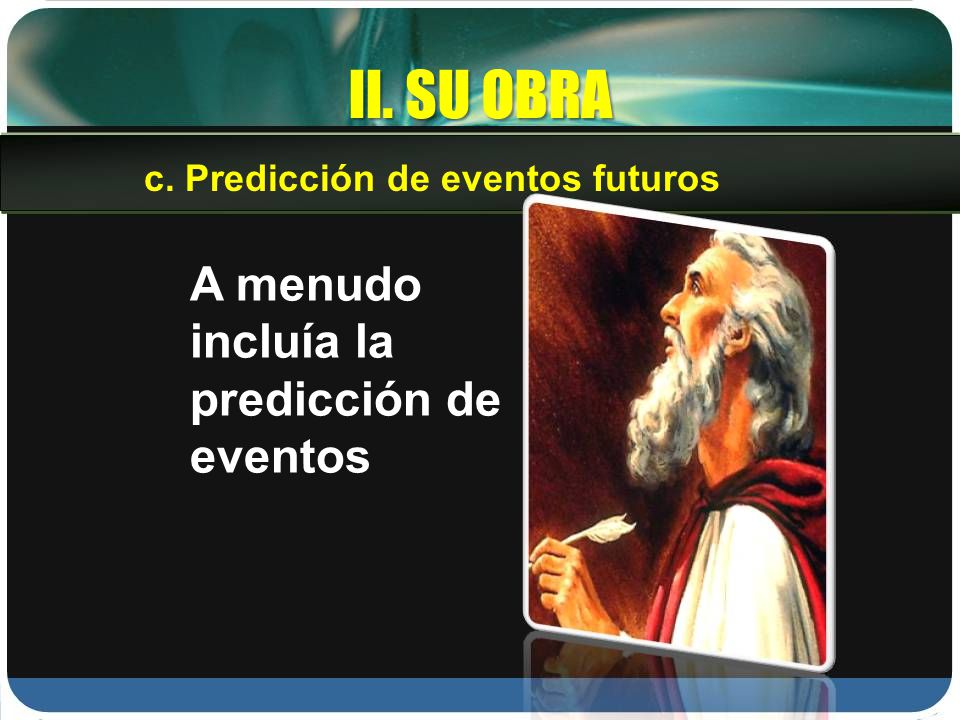 II. SU OBRA

c. Predicción de eventos futuros

A menudo incluía la predicción de eventos